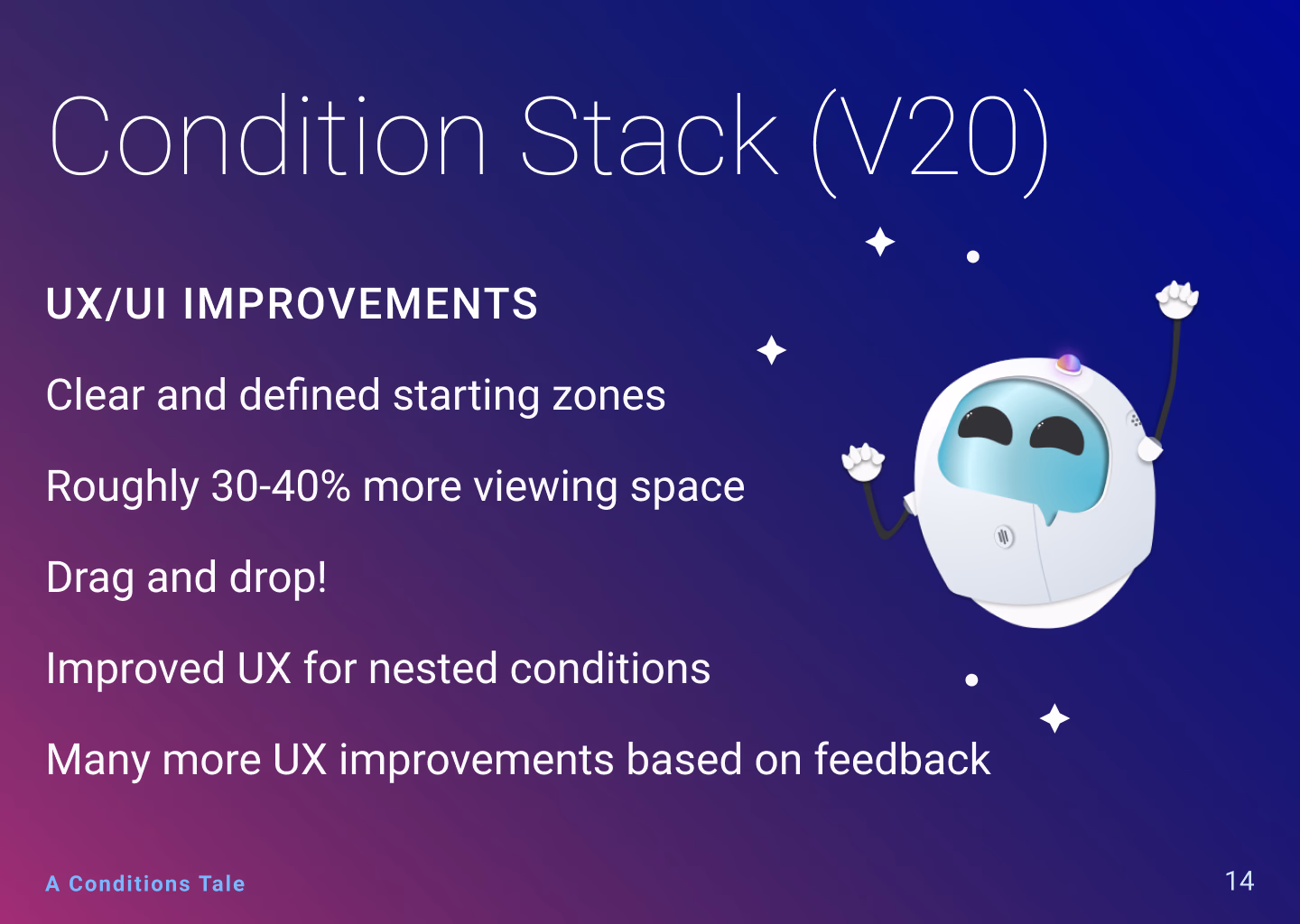 Condition Stack (V20)

UX/UI IMPROVEMENTS

Clear and defined starting zones

Roughly 30-40% more viewing space

Drag and drop!

Improved UX for nested conditions

Many more UX improvements based on feedback

A Conditions Tale

14